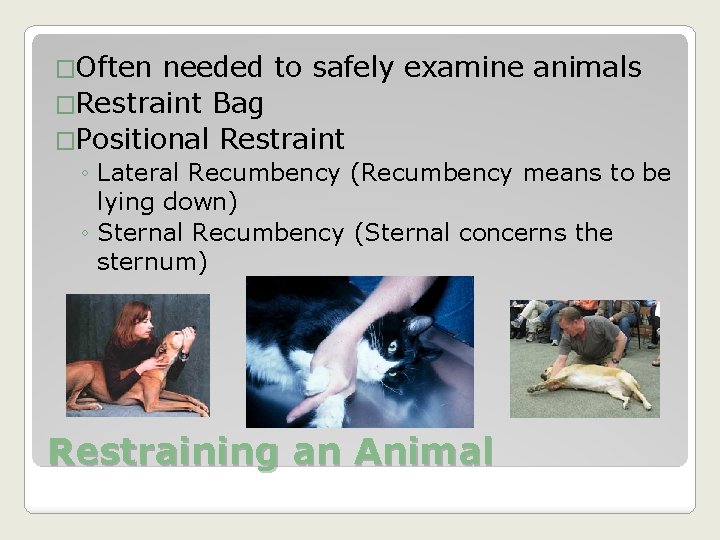 □Often needed to safely examine animals
□Restraint Bag
□Positional Restraint
◦ Lateral Recumbency (Recumbency means to be lying down)
◦ Sternal Recumbency (Sternal concerns the sternum)

Restraining an Animal